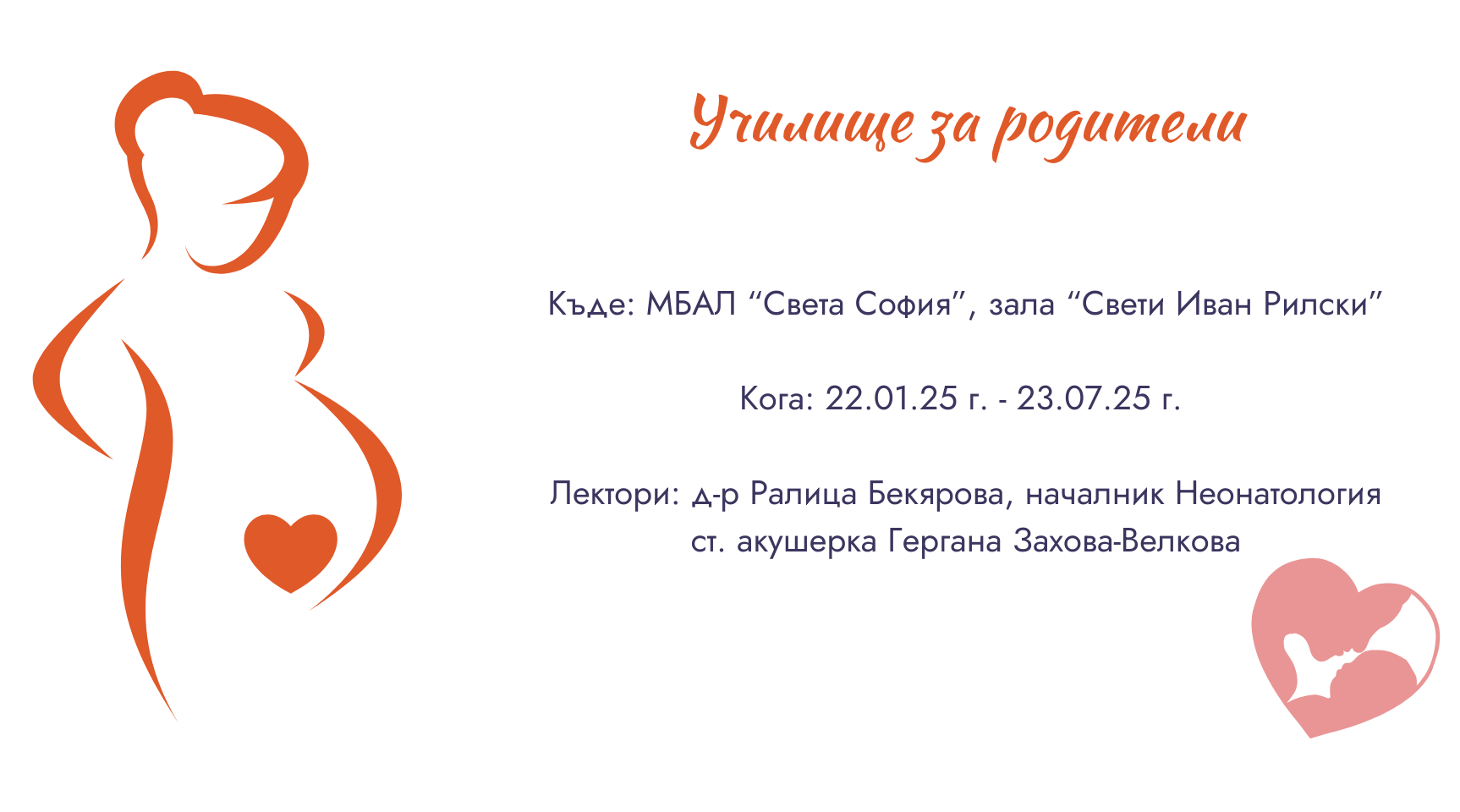 Училище за родители

Къде: МБАЛ “Света София”, зала “Свети Иван Рилски”

Кога: 22.01.25 г. - 23.07.25 г.

Лектори: д-р Ралица Бекярова, началник Неонатология
ст. акушерка Гергана Захова-Велкова